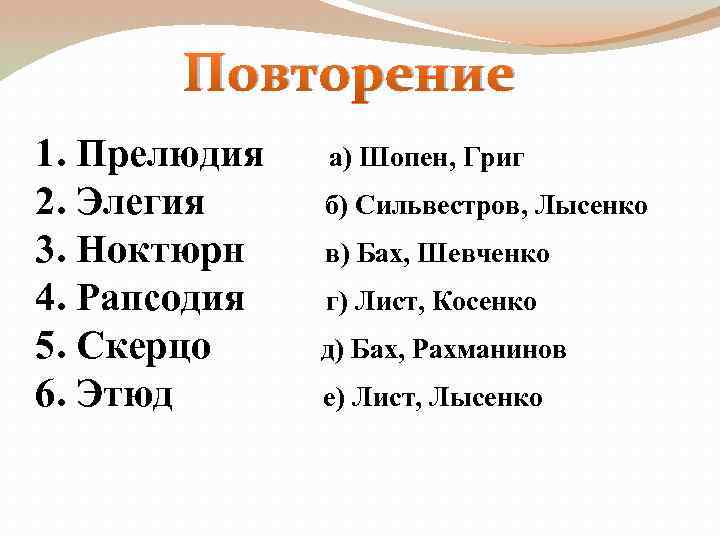 Повторение

1. Прелюдия
2. Элегия
3. Ноктюрн
4. Рапсодия
5. Скерцо
6. Этюд

а) Шопен, Григ
б) Сильвестров, Лысенко
в) Бах, Шевченко
г) Лист, Косенко
д) Бах, Рахманинов
е) Лист, Лысенко